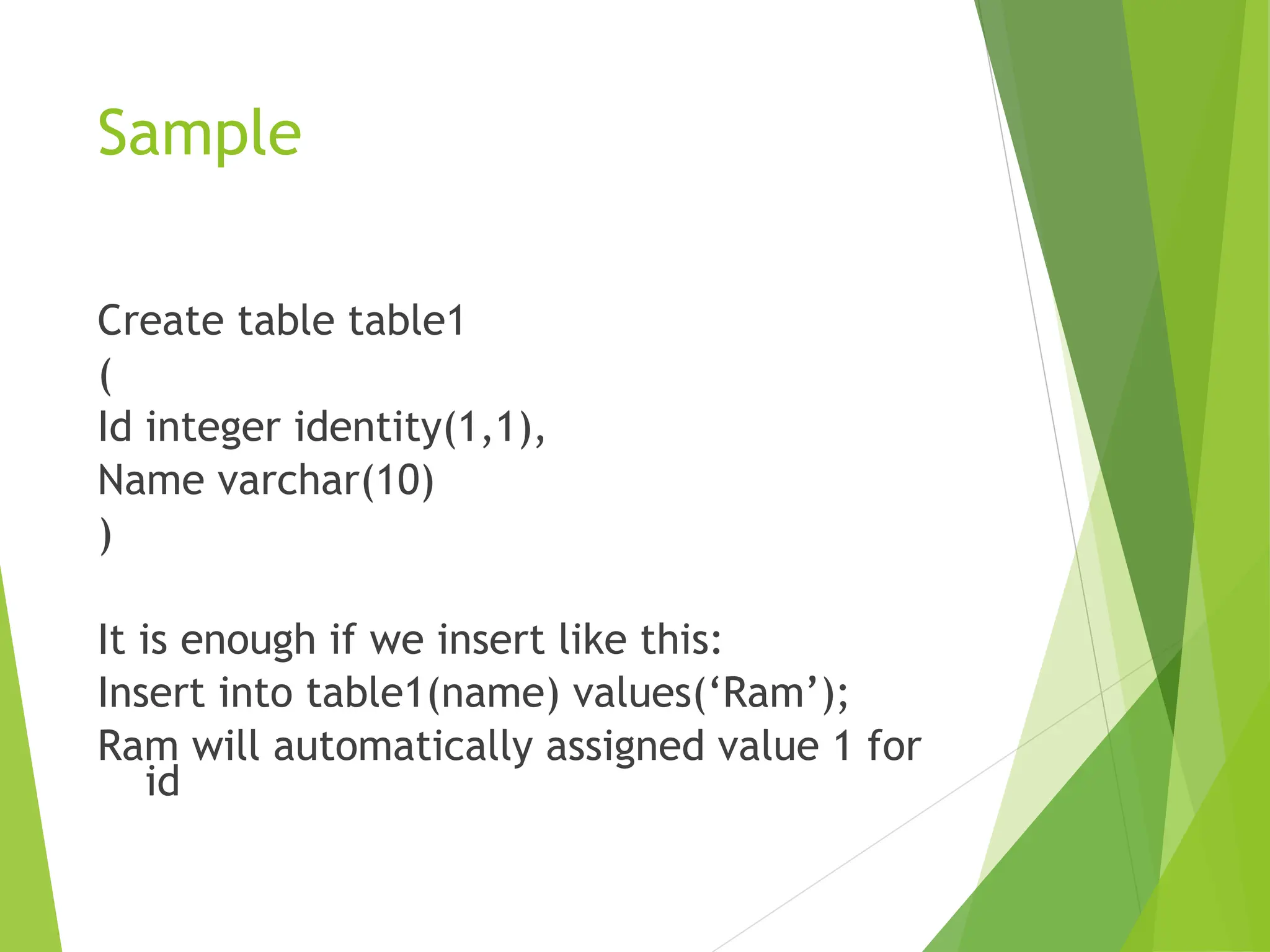 Sample

Create table table1
(
Id integer identity(1,1),
Name varchar(10)
)

It is enough if we insert like this:
Insert into table1(name) values(‘Ram’);
Ram will automatically assigned value 1 for id